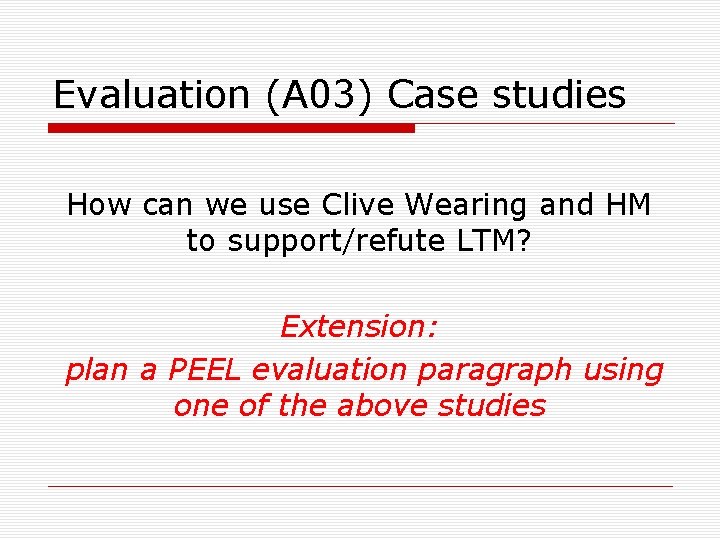 Evaluation (A03) Case studies

How can we use Clive Wearing and HM to support/refute LTM?

Extension:
plan a PEEL evaluation paragraph using one of the above studies